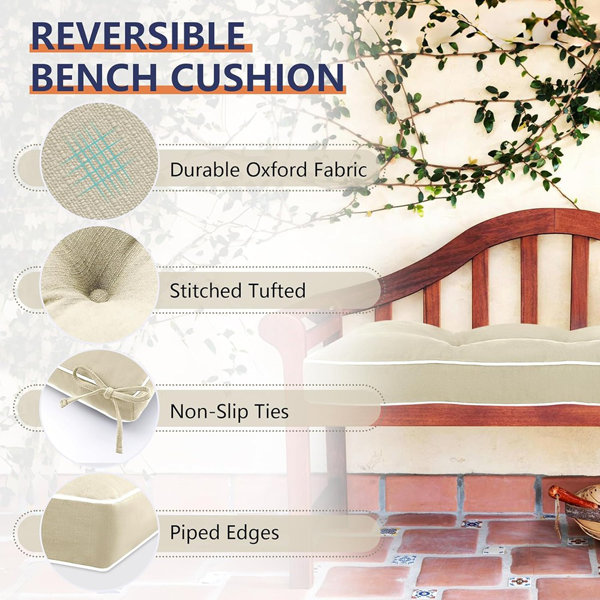 REVERSIBLE
BENCH CUSHION

Durable Oxford Fabric

Stitched Tufted

Non-Slip Ties

Piped Edges